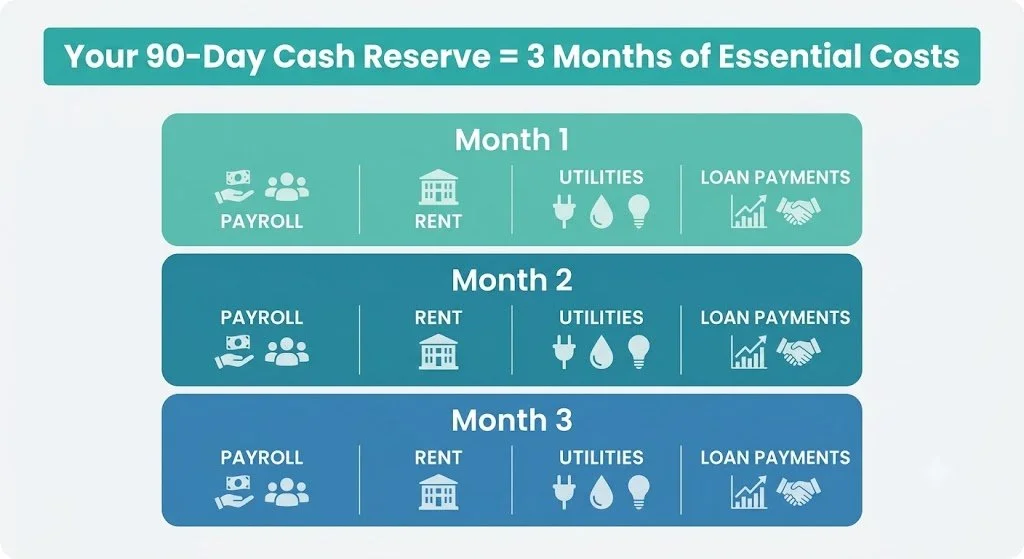 Your 90-Day Cash Reserve = 3 Months of Essential Costs

Month 1

PAYROLL

RENT

UTILITIES

LOAN PAYMENTS

Month 2

PAYROLL

RENT

UTILITIES

LOAN PAYMENTS

Month 3

PAYROLL

RENT

UTILITIES

LOAN PAYMENTS